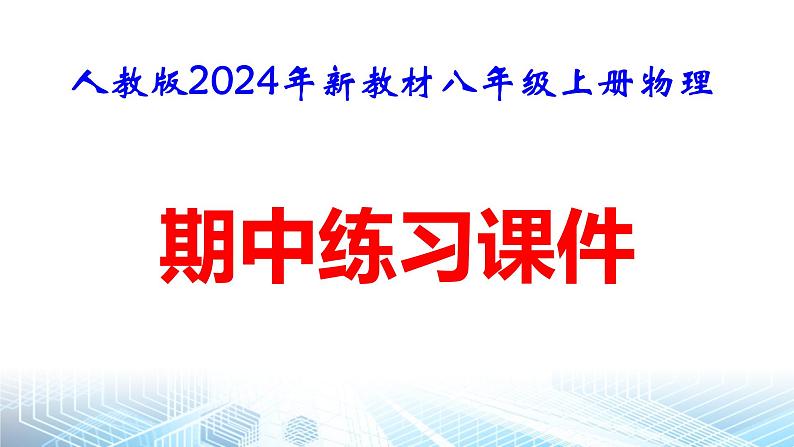 人教版2024年新教材八年级上册物理

期中练习课件